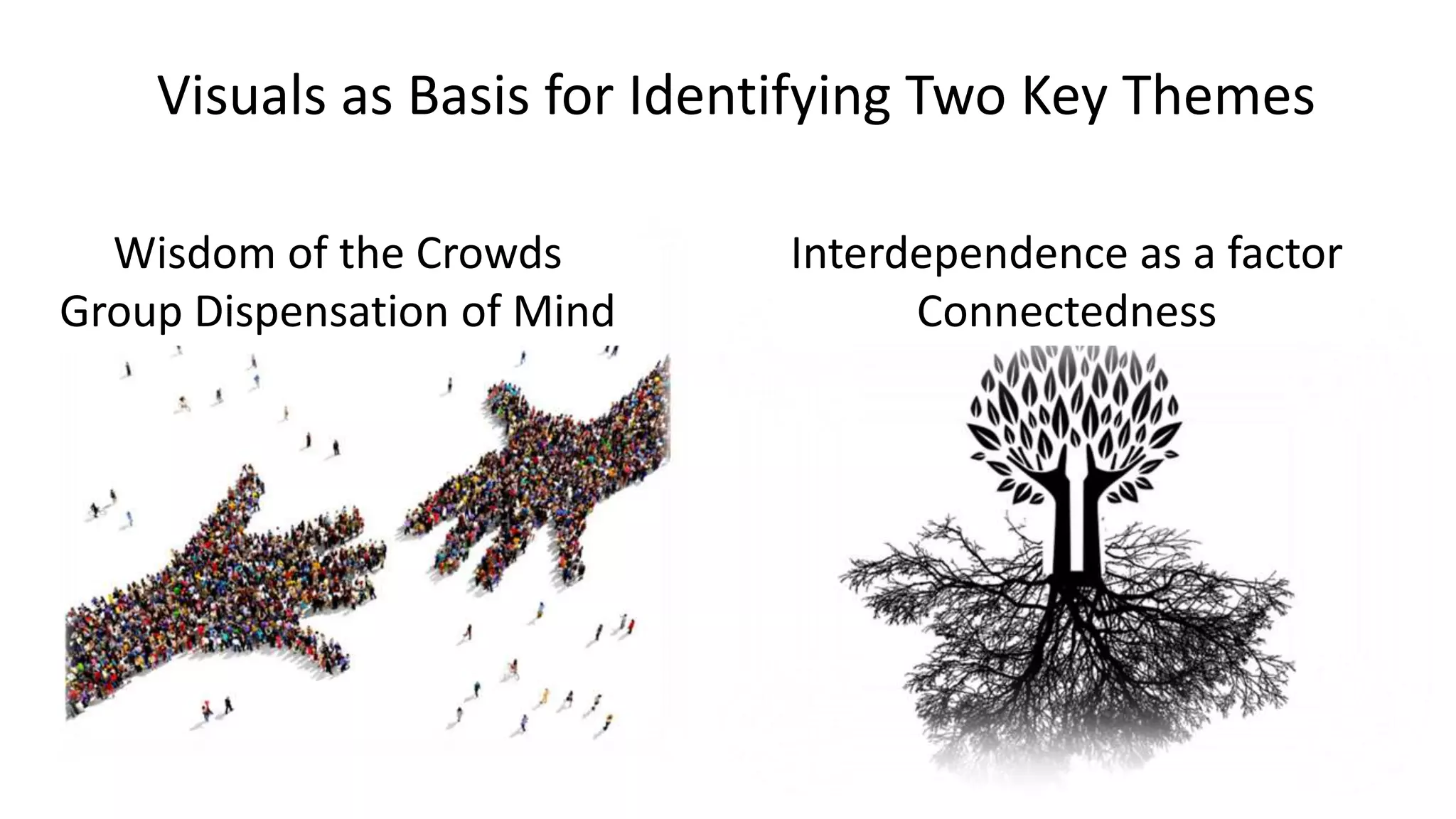 Visuals as Basis for Identifying Two Key Themes

Wisdom of the Crowds
Group Dispensation of Mind

Interdependence as a factor
Connectedness